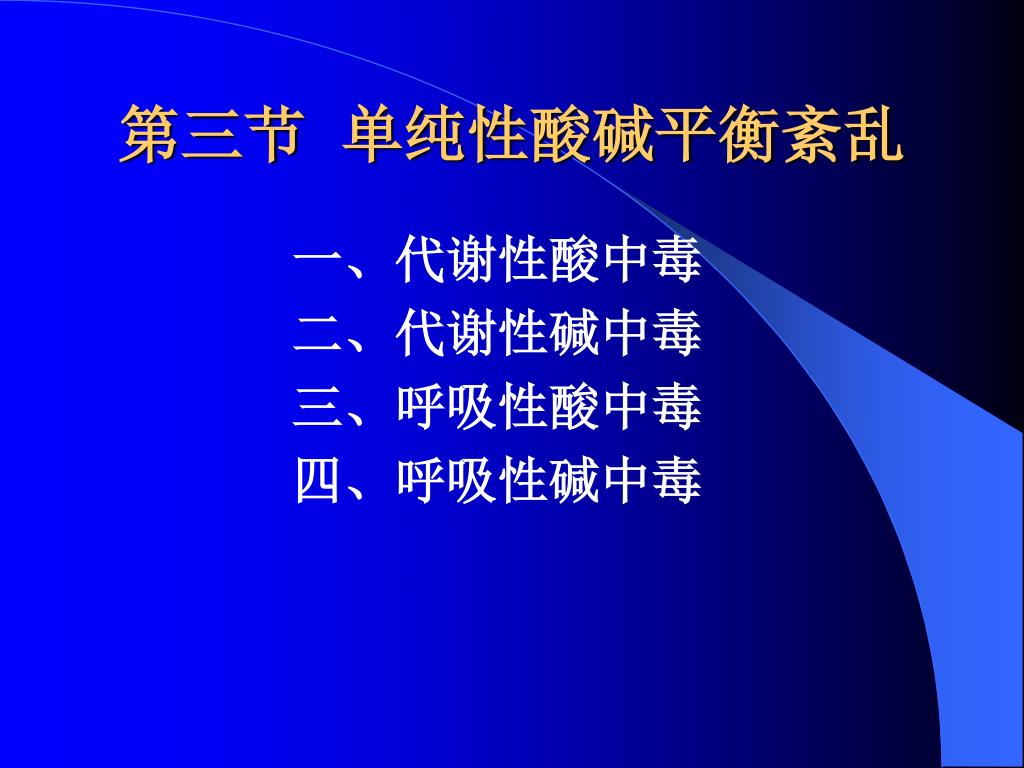 第三节 单纯性酸碱平衡紊乱

一、代谢性酸中毒
二、代谢性碱中毒
三、呼吸性酸中毒
四、呼吸性碱中毒